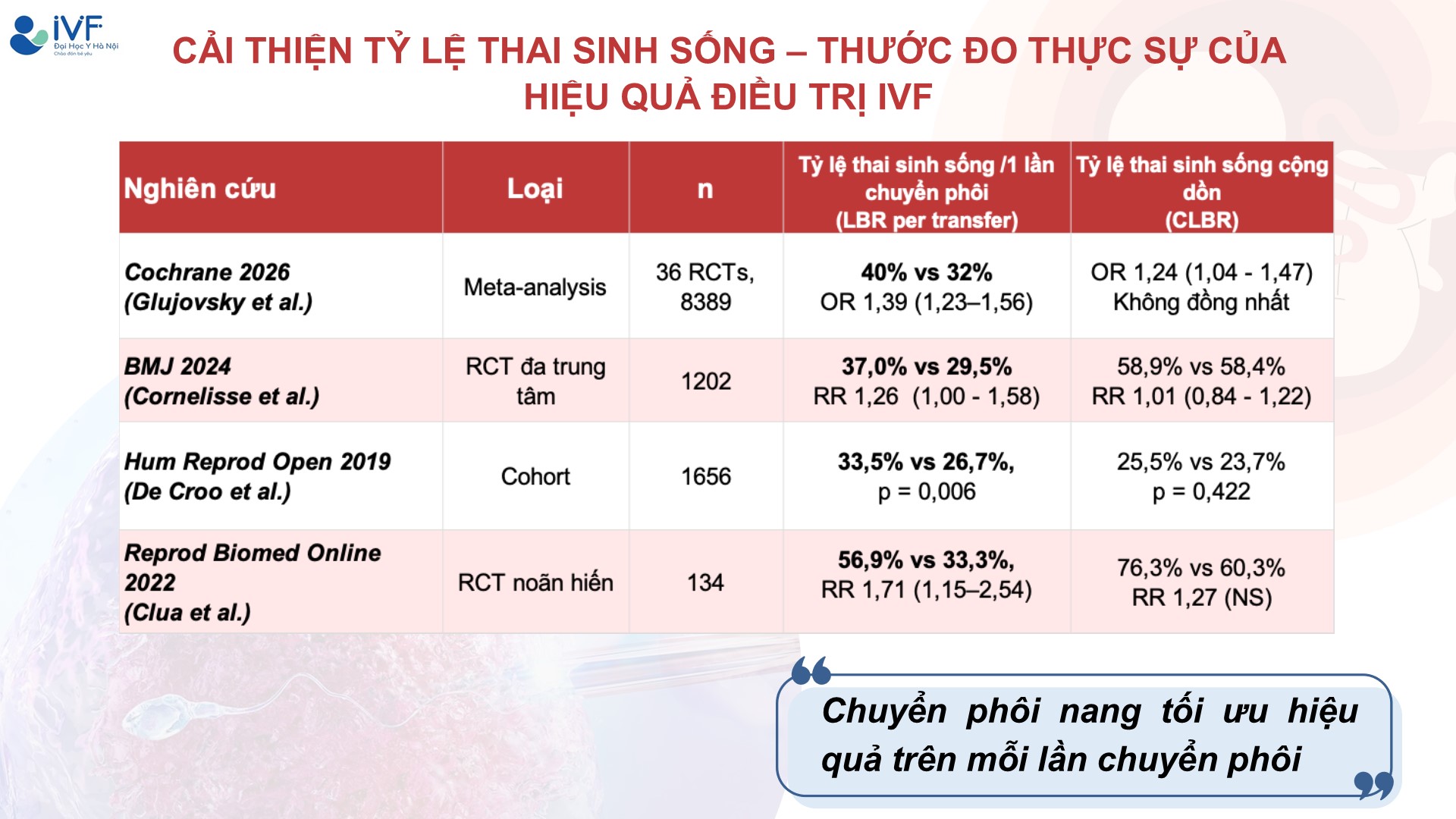 iVF Đại Học Y Hà Nội
Chào đón bé yêu

CẢI THIỆN TỶ LỆ THAI SINH SỐNG – THƯỚC ĐO THỰC SỰ CỦA HIỆU QUẢ ĐIỀU TRỊ IVF

| Nghiên cứu | Loại | n | Tỷ lệ thai sinh sống /1 lần chuyển phôi (LBR per transfer) | Tỷ lệ thai sinh sống cộng dồn (CLBR) |
|---|---|---|---|---|
| Cochrane 2026 (Glujovsky et al.) | Meta-analysis | 36 RCTs, 8389 | 40% vs 32% OR 1,39 (1,23–1,56) | OR 1,24 (1,04 - 1,47) Không đồng nhất |
| BMJ 2024 (Cornelisse et al.) | RCT đa trung tâm | 1202 | 37,0% vs 29,5% RR 1,26 (1,00 - 1,58) | 58,9% vs 58,4% RR 1,01 (0,84 - 1,22) |
| Hum Reprod Open 2019 (De Croo et al.) | Cohort | 1656 | 33,5% vs 26,7%, p = 0,006 | 25,5% vs 23,7% p = 0,422 |
| Reprod Biomed Online 2022 (Clua et al.) | RCT noãn hiến | 134 | 56,9% vs 33,3%, RR 1,71 (1,15–2,54) | 76,3% vs 60,3% RR 1,27 (NS) |

Chuyển phôi nang tối ưu hiệu quả trên mỗi lần chuyển phôi